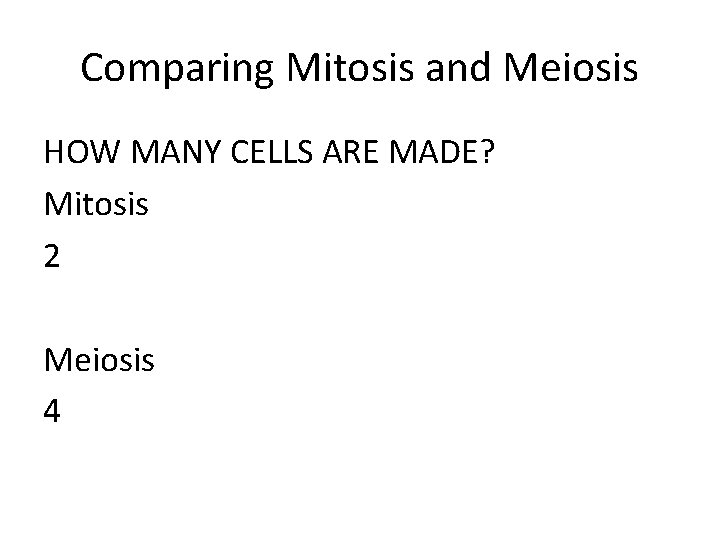 Comparing Mitosis and Meiosis

HOW MANY CELLS ARE MADE?
Mitosis
2

Meiosis
4